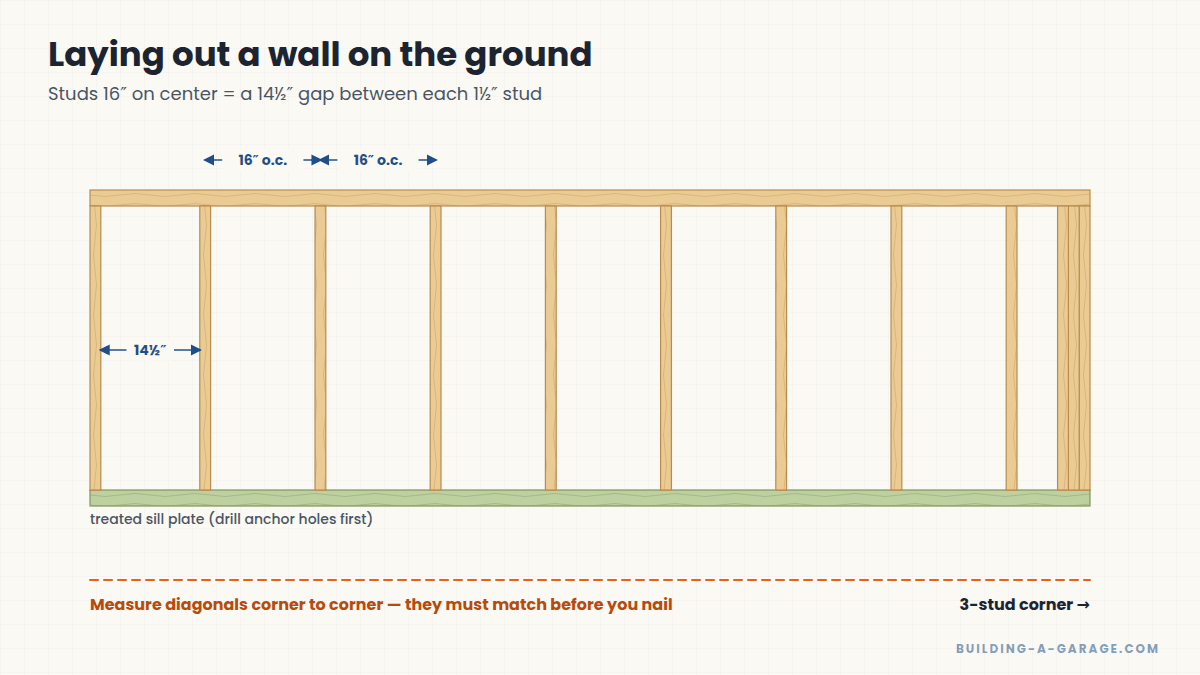 Laying out a wall on the ground

Studs 16″ on center = a 14½″ gap between each 1½″ stud

16″ o.c.

16″ o.c.

14½″

treated sill plate (drill anchor holes first)

Measure diagonals corner to corner — they must match before you nail

3-stud corner →

BUILDING-A-GARAGE.COM